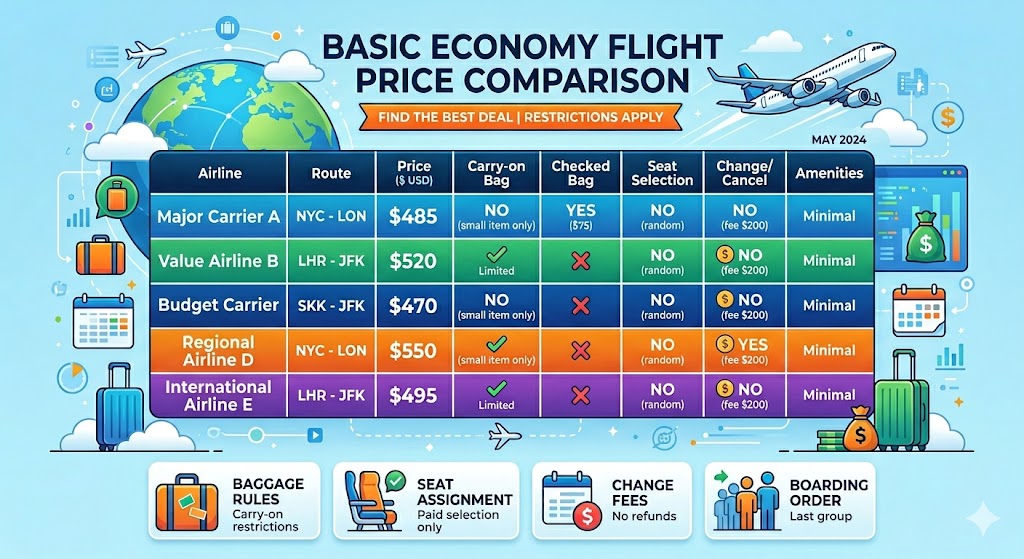 BASIC ECONOMY FLIGHT PRICE COMPARISON

FIND THE BEST DEAL | RESTRICTIONS APPLY

MAY 2024

| Airline | Route | Price ($ USD) | Carry-on Bag | Checked Bag | Seat Selection | Change/ Cancel | Amenities |
|---|---|---|---|---|---|---|---|
| Major Carrier A | NYC - LON | $485 | NO (small item only) | YES ($75) | NO (random) | NO (fee $200) | Minimal |
| Value Airline B | LHR - JFK | $520 | Limited |  | NO (random) | NO (fee $200) | Minimal |
| Budget Carrier | SKK - JFK | $470 | NO (small item only) |  | NO (random) | NO (fee $200) | Minimal |
| Regional Airline D | NYC - LON | $550 | (small item only) |  | NO (random) | YES (fee $200) | Minimal |
| International Airline E | LHR - JFK | $495 | Limited |  | NO (random) | NO (fee $200) | Minimal |

BAGGAGE RULES
Carry-on restrictions

SEAT ASSIGNMENT
Paid selection only

CHANGE FEES
No refunds

BOARDING ORDER
Last group